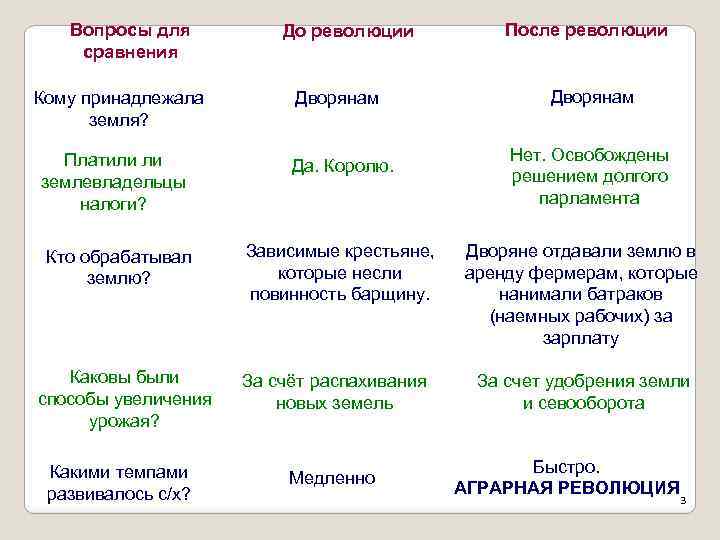 | Вопросы для сравнения | До революции | После революции |
|---|---|---|
| Кому принадлежала земля? | Дворянам | Дворянам |
| Платили ли землевладельцы налоги? | Да. Королю. | Нет. Освобождены решением долгого парламента |
| Кто обрабатывал землю? | Зависимые крестьяне, которые несли повинность барщину. | Дворяне отдавали землю в аренду фермерам, которые нанимали батраков (наемных рабочих) за зарплату |
| Каковы были способы увеличения урожая? | За счёт распахивания новых земель | За счет удобрения земли и севооборота |
| Какими темпами развивалось с/х? | Медленно | Быстро. АГРАРНАЯ РЕВОЛЮЦИЯ |

3